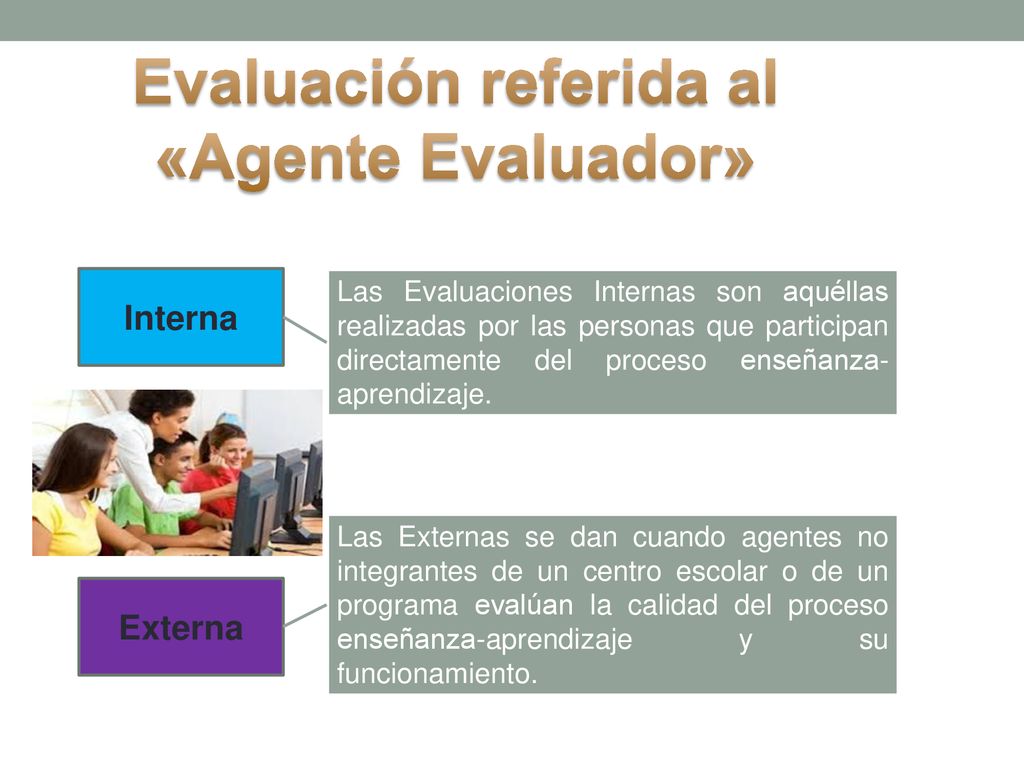 Evaluación referida al «Agente Evaluador»

Interna

Las Evaluaciones Internas son aquéllas realizadas por las personas que participan directamente del proceso enseñanza-aprendizaje.

Externa

Las Externas se dan cuando agentes no integrantes de un centro escolar o de un programa evalúan la calidad del proceso enseñanza-aprendizaje y su funcionamiento.